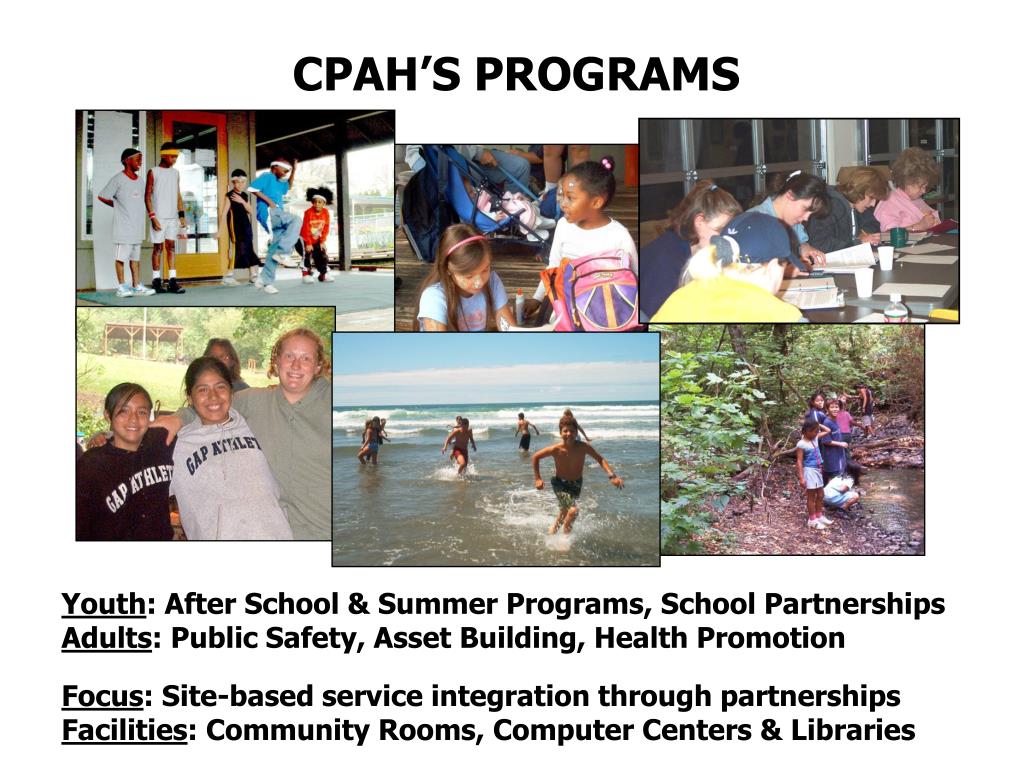 CPAH'S PROGRAMS

GAP ATHLETIC

GAP ATHLETIC

Youth: After School & Summer Programs, School Partnerships
Adults: Public Safety, Asset Building, Health Promotion

Focus: Site-based service integration through partnerships
Facilities: Community Rooms, Computer Centers & Libraries